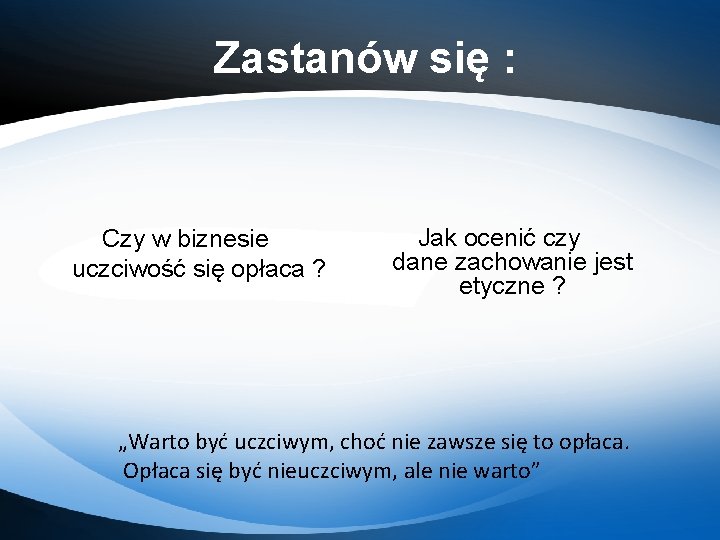 Zastanów się :

Czy w biznesie uczciwość się opłaca ?

Jak ocenić czy dane zachowanie jest etyczne ?

„Warto być uczciwym, choć nie zawsze się to opłaca. Opłaca się być nieuczciwym, ale nie warto”